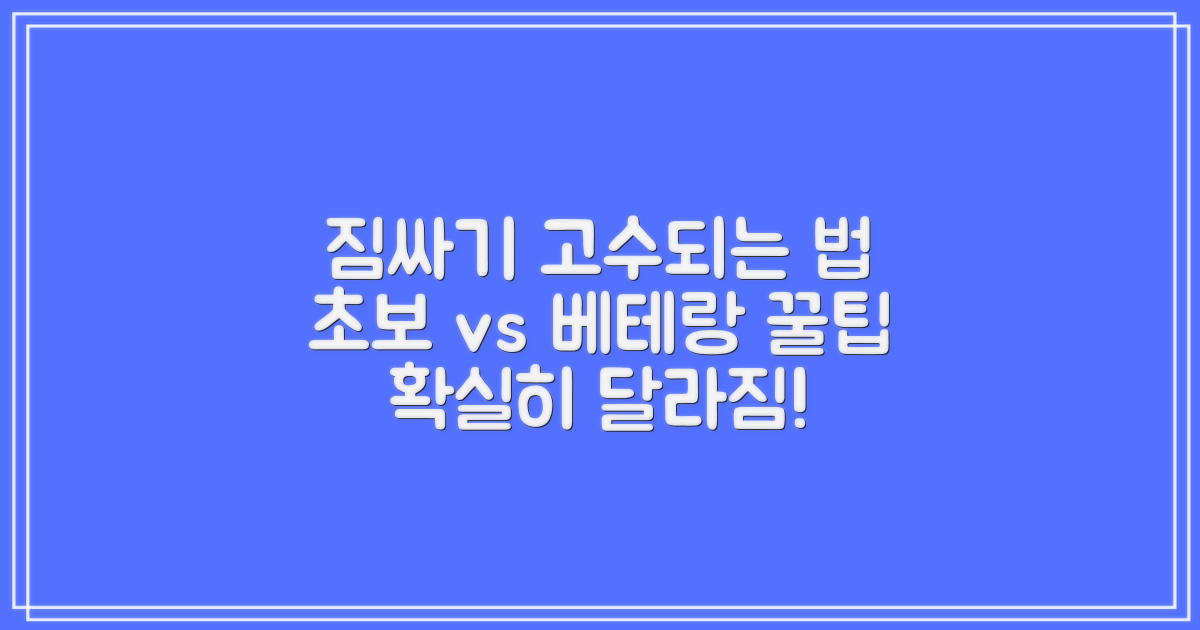 짐싸기 고수되는 법
초보 vs 베테랑 꿀팁
확실히 달라짐!